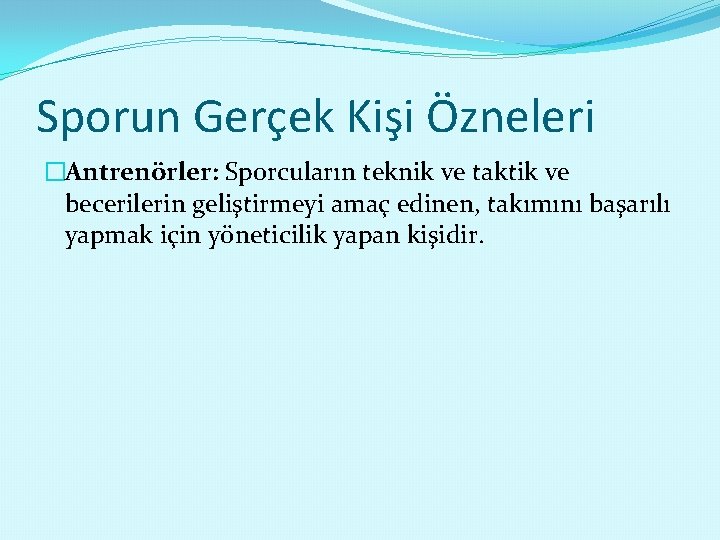 Sporun Gerçek Kişi Özneleri

Antrenörler: Sporcuların teknik ve taktik ve becerilerin geliştirmeyi amaç edinen, takımını başarılı yapmak için yöneticilik yapan kişidir.